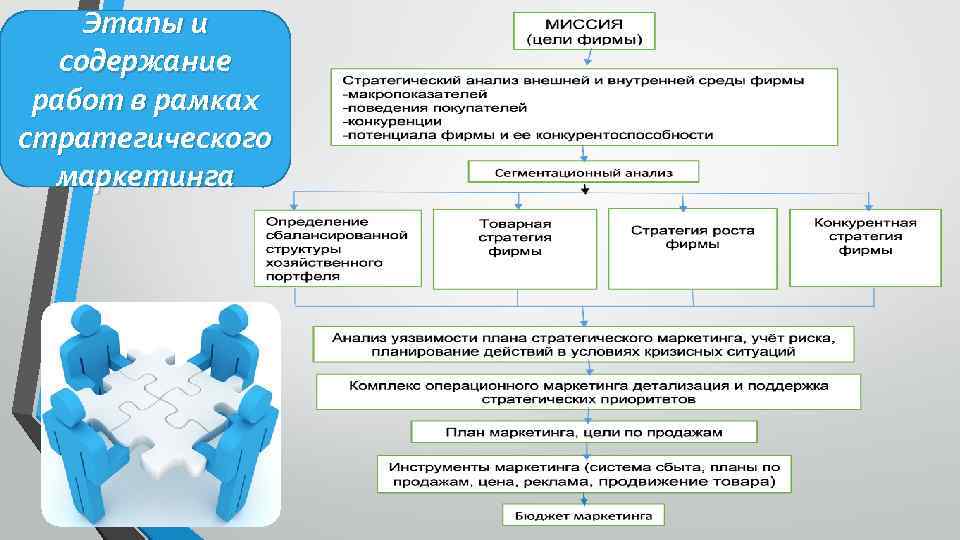 Этапы и содержание работ в рамках стратегического маркетинга

МИССИЯ
(цели фирмы)

Стратегический анализ внешней и внутренней среды фирмы
-макропоказателей
-поведения покупателей
-конкуренции
-потенциала фирмы и ее конкурентоспособности

Сегментационный анализ

Определение сбалансированной структуры хозяйственного портфеля

Товарная стратегия фирмы

Стратегия роста фирмы

Конкурентная стратегия фирмы

Анализ уязвимости плана стратегического маркетинга, учёт риска, планирование действий в условиях кризисных ситуаций

Комплекс операционного маркетинга детализация и поддержка стратегических приоритетов

План маркетинга, цели по продажам

Инструменты маркетинга (система сбыта, планы по продажам, цена, реклама, продвижение товара)

Бюджет маркетинга